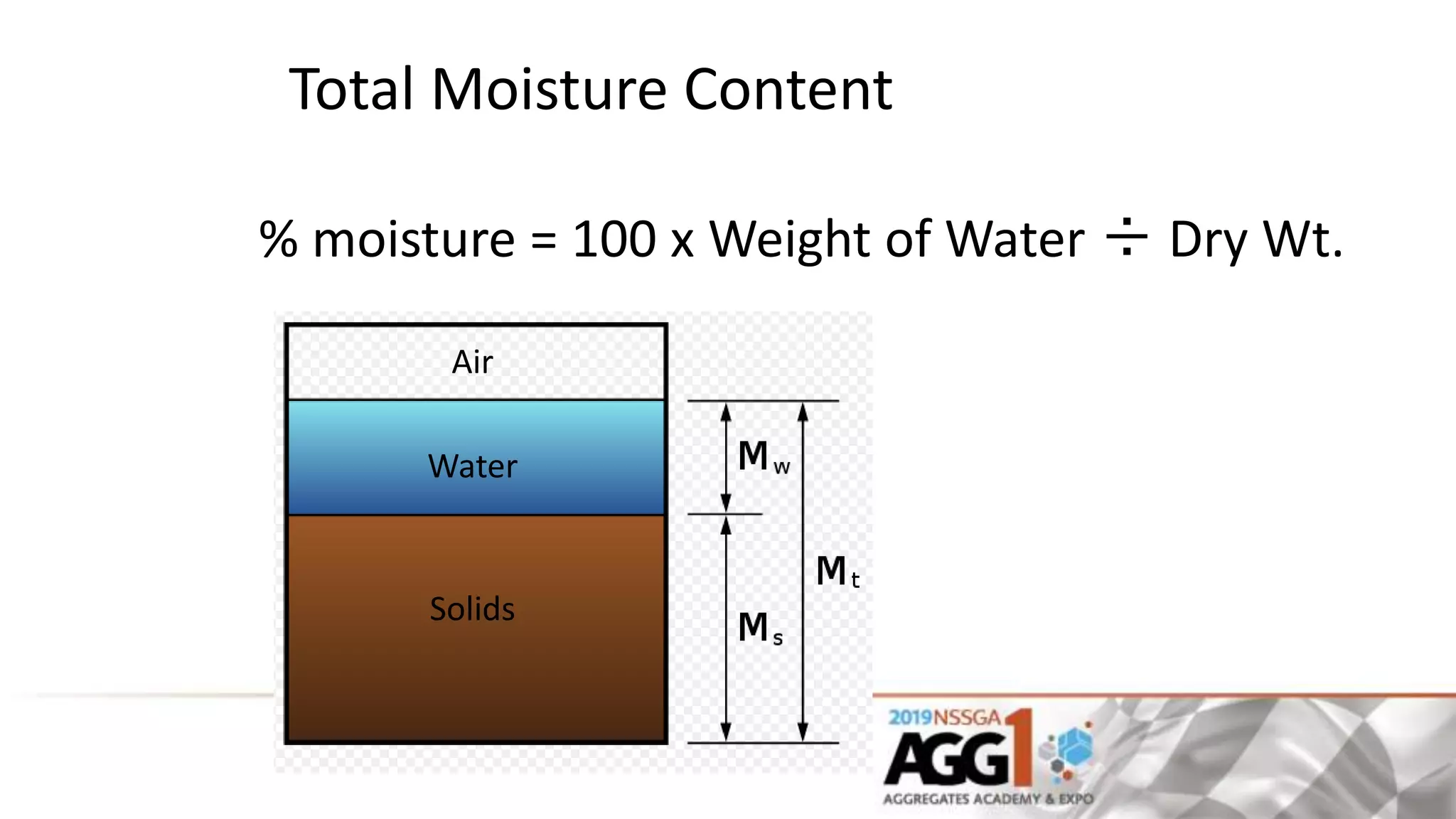 Total Moisture Content

% moisture = 100 x Weight of Water ÷ Dry Wt.

Air

Water

Solids

$M_w$

$M_s$

$M_t$

2019 NSSGA

AGG1

AGGREGATES ACADEMY & EXPO